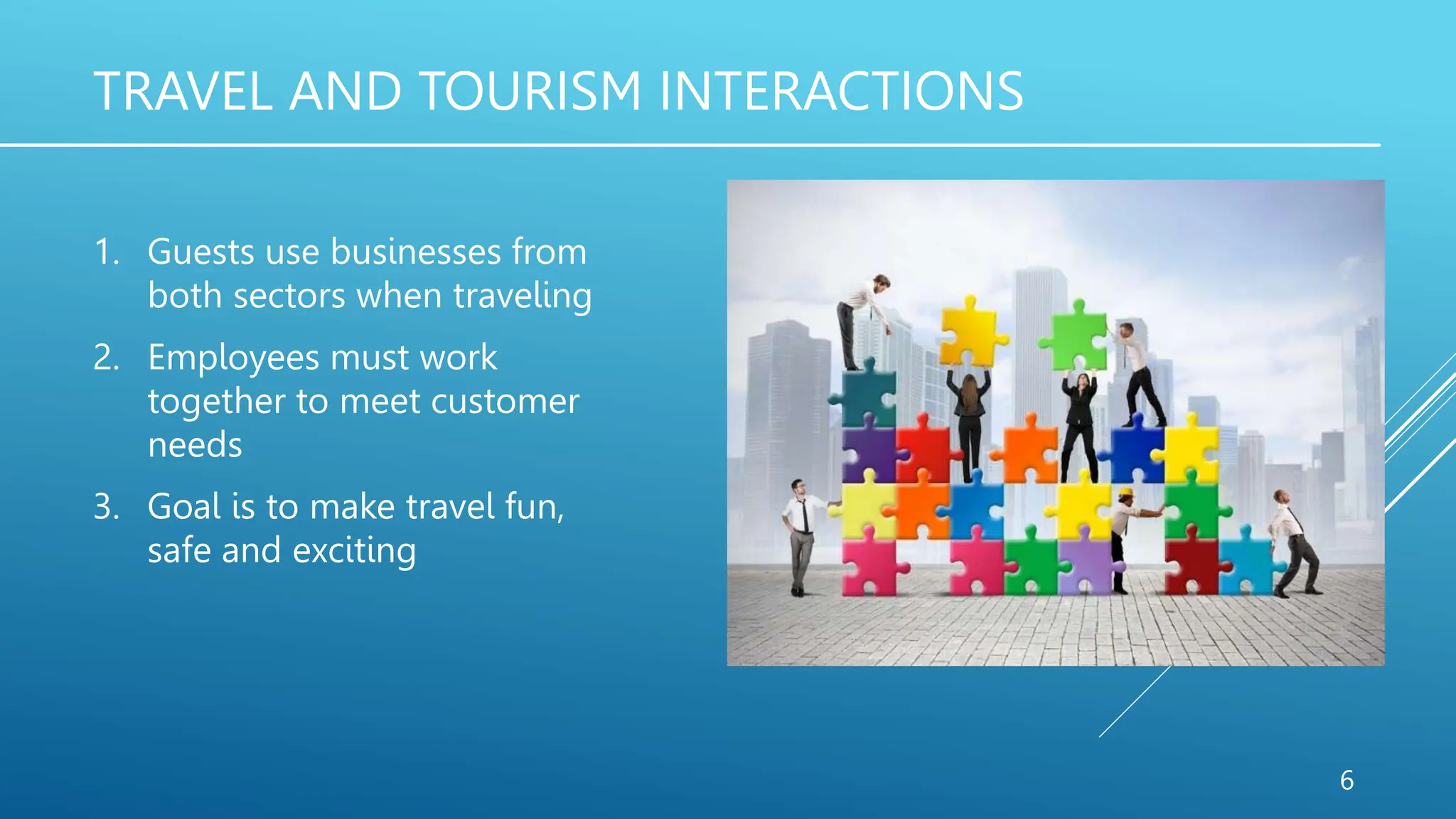 TRAVEL AND TOURISM INTERACTIONS

1. Guests use businesses from both sectors when traveling
2. Employees must work together to meet customer needs
3. Goal is to make travel fun, safe and exciting

6